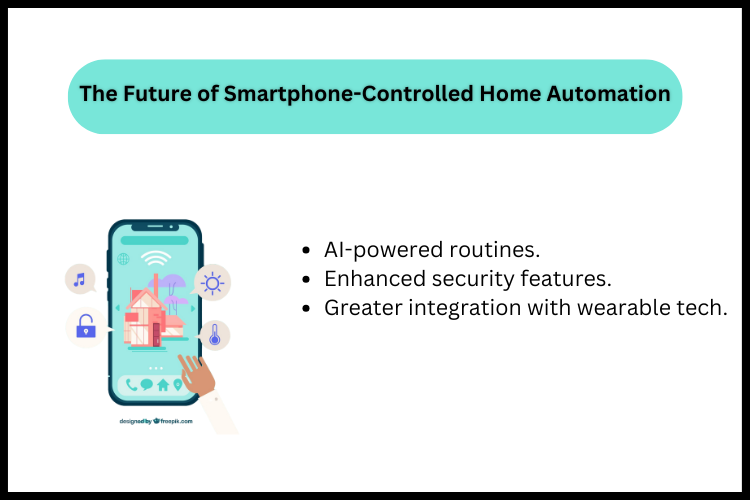 The Future of Smartphone-Controlled Home Automation

designed by freepik.com

- AI-powered routines.
- Enhanced security features.
- Greater integration with wearable tech.